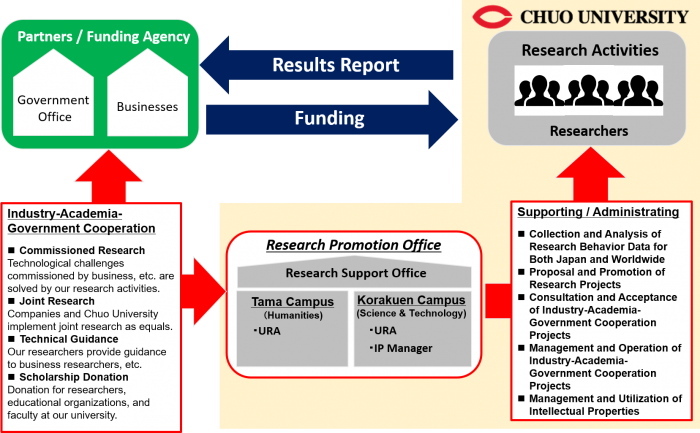 Partners / Funding Agency

Government Office

Businesses

Results Report

Funding

CHUO UNIVERSITY

Research Activities

Researchers

Industry-Academia-Government Cooperation

■ Commissioned Research
Technological challenges commissioned by business, etc. are solved by our research activities.
■ Joint Research
Companies and Chuo University implement joint research as equals.
■ Technical Guidance
Our researchers provide guidance to business researchers, etc.
■ Scholarship Donation
Donation for researchers, educational organizations, and faculty at our university.

Research Promotion Office

Research Support Office

Tama Campus
(Humanities)
・URA

Korakuen Campus
(Science & Technology)
・URA
・IP Manager

Supporting / Administrating

■ Collection and Analysis of Research Behavior Data for Both Japan and Worldwide
■ Proposal and Promotion of Research Projects
■ Consultation and Acceptance of Industry-Academia-Government Cooperation Projects
■ Management and Operation of Industry-Academia-Government Cooperation Projects
■ Management and Utilization of Intellectual Properties